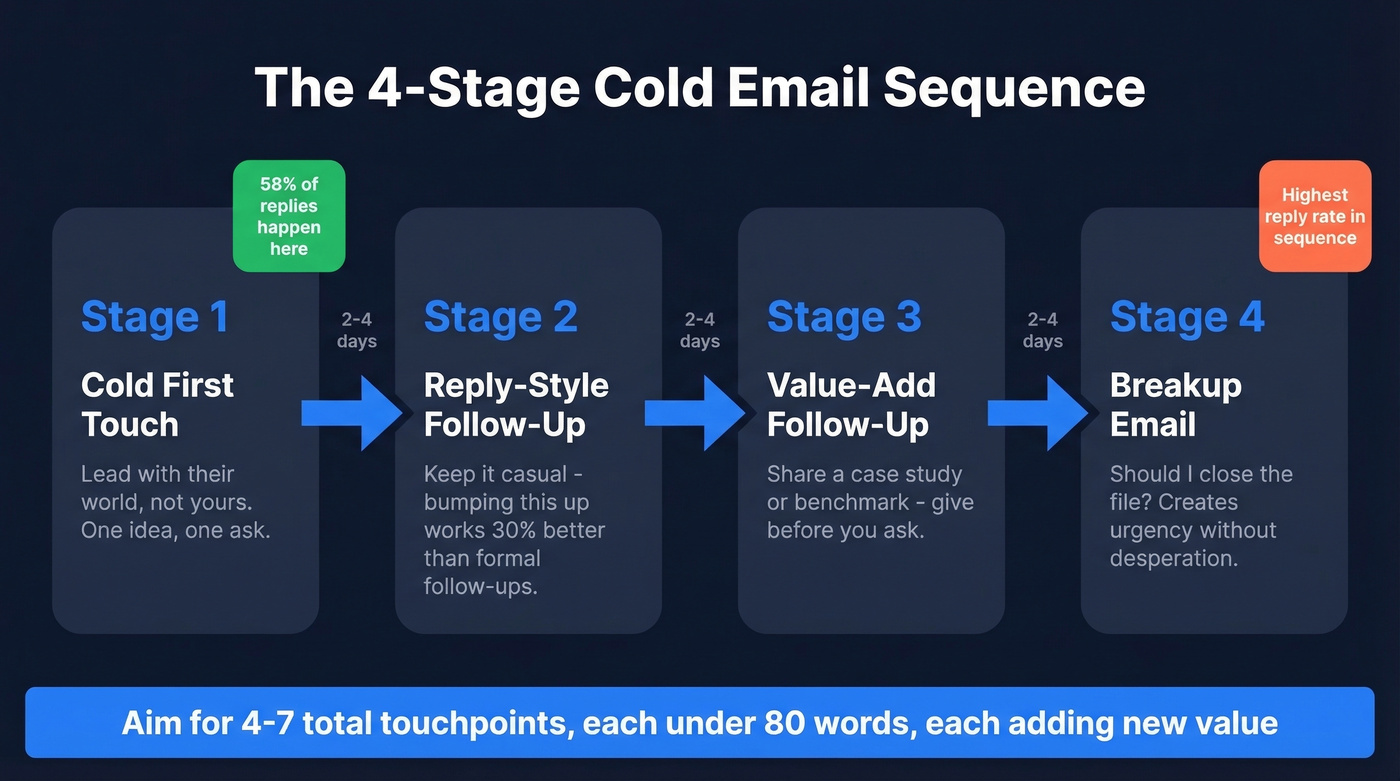 The 4-Stage Cold Email Sequence

58% of replies happen here

Stage 1

Cold First Touch

Lead with their world, not yours. One idea, one ask.

2-4 days

Stage 2

Reply-Style Follow-Up

Keep it casual - bumping this up works 30% better than formal follow-ups.

2-4 days

Stage 3

Value-Add Follow-Up

Share a case study or benchmark - give before you ask.

2-4 days

Highest reply rate in sequence

Stage 4

Breakup Email

Should I close the file? Creates urgency without desperation.

Aim for 4-7 total touchpoints, each under 80 words, each adding new value